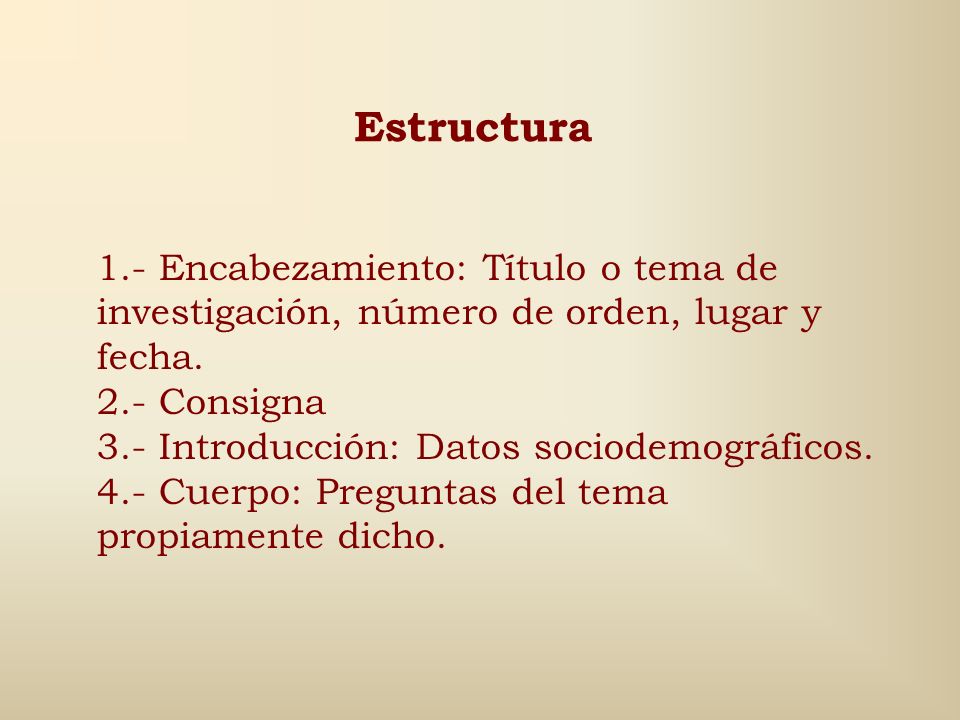 Estructura

1.- Encabezamiento: Título o tema de investigación, número de orden, lugar y fecha.
2.- Consigna
3.- Introducción: Datos sociodemográficos.
4.- Cuerpo: Preguntas del tema propiamente dicho.